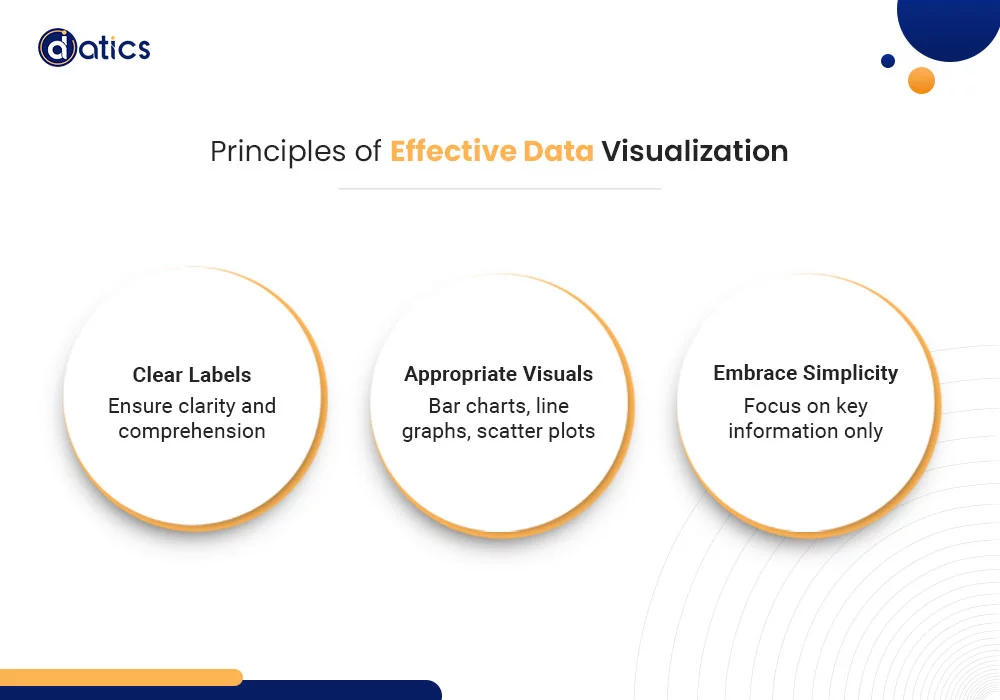 datics

Principles of Effective Data Visualization

Clear Labels
Ensure clarity and comprehension

Appropriate Visuals
Bar charts, line graphs, scatter plots

Embrace Simplicity
Focus on key information only